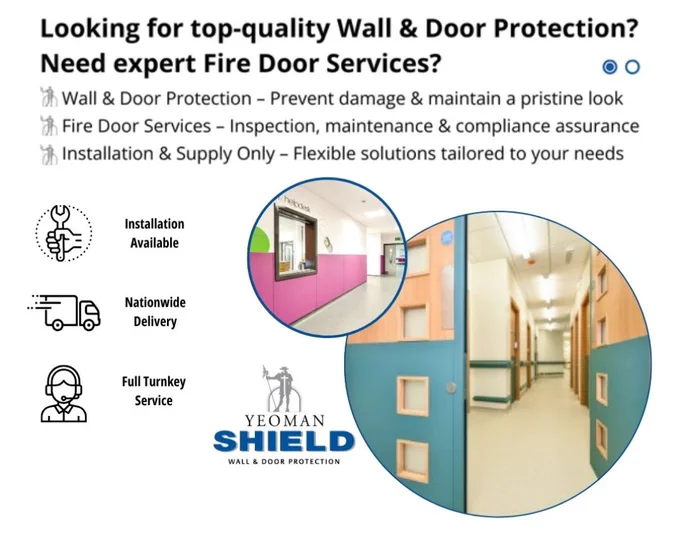 Looking for top-quality Wall & Door Protection? Need expert Fire Door Services?

Wall & Door Protection – Prevent damage & maintain a pristine look
Fire Door Services – Inspection, maintenance & compliance assurance
Installation & Supply Only – Flexible solutions tailored to your needs

Installation Available

Nationwide Delivery

Full Turnkey Service

helpdesk

YEOMAN
SHIELD
WALL & DOOR PROTECTION